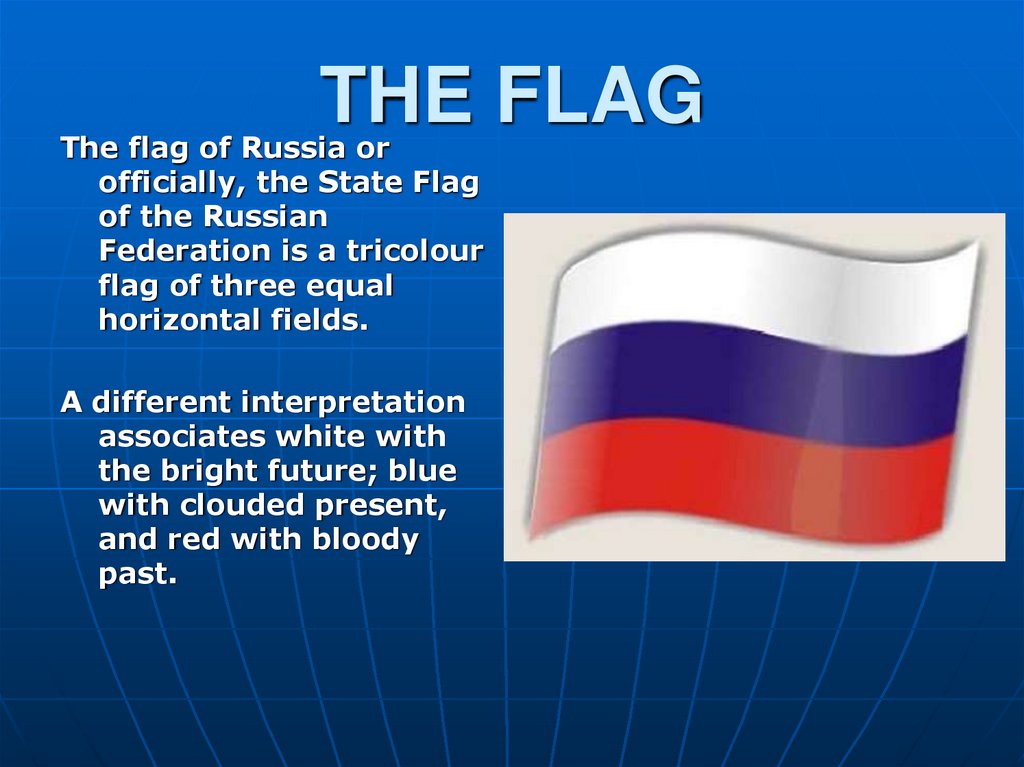 THE FLAG

The flag of Russia or officially, the State Flag of the Russian Federation is a tricolour flag of three equal horizontal fields.

A different interpretation associates white with the bright future; blue with clouded present, and red with bloody past.